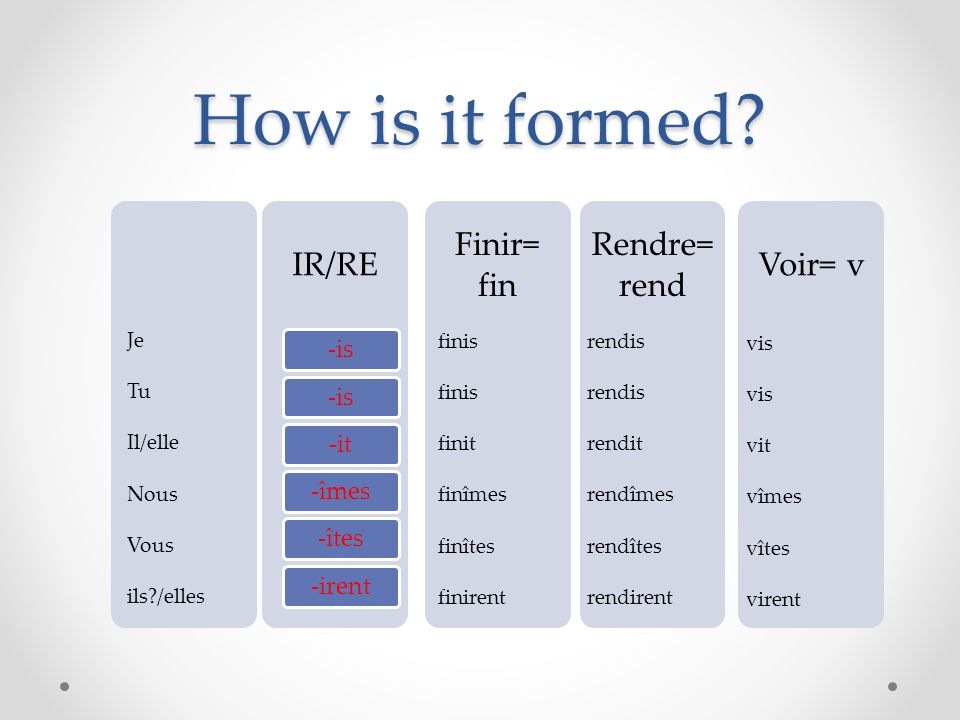 How is it formed?

|  | IR/RE | Finir= fin | Rendre= rend | Voir= v |
|---|---|---|---|---|
| Je | -is | finis | rendis | vis |
| Tu | -is | finis | rendis | vis |
| Il/elle | -it | finit | rendit | vit |
| Nous | -îmes | finîmes | rendîmes | vîmes |
| Vous | -îtes | finîtes | rendîtes | vîtes |
| ils?/elles | -irent | finirent | rendirent | virent |